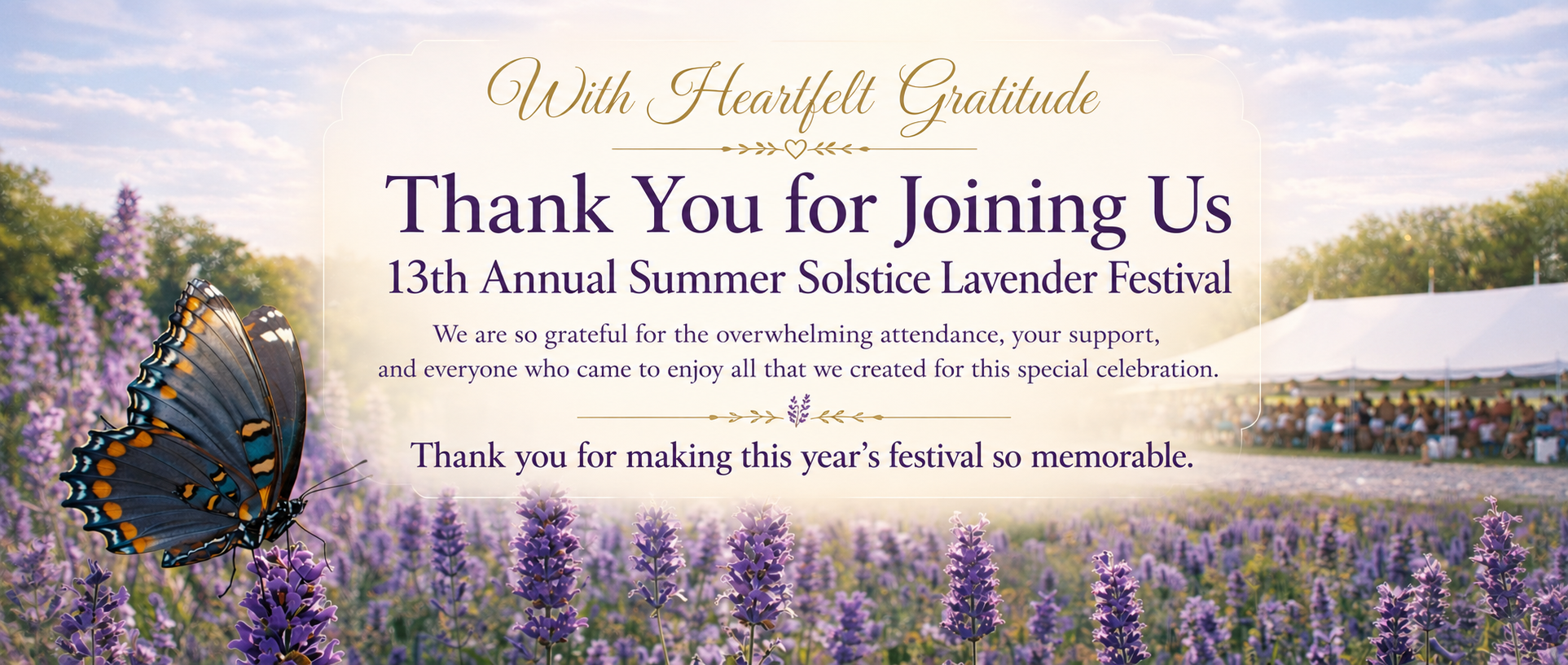 With Heartfelt Gratitude

Thank You for Joining Us

13th Annual Summer Solstice Lavender Festival

We are so grateful for the overwhelming attendance, your support, and everyone who came to enjoy all that we created for this special celebration.

Thank you for making this year's festival so memorable.